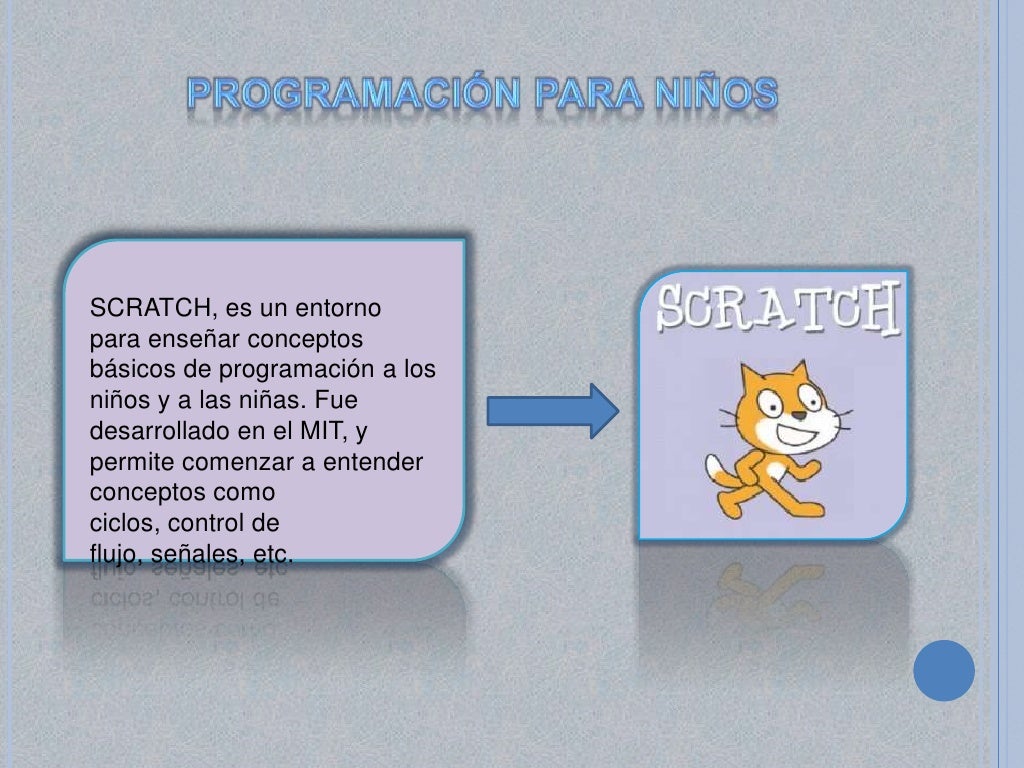 PROGRAMACIÓN PARA NIÑOS

SCRATCH, es un entorno para enseñar conceptos básicos de programación a los niños y a las niñas. Fue desarrollado en el MIT, y permite comenzar a entender conceptos como ciclos, control de flujo, señales, etc.

SCRATCH